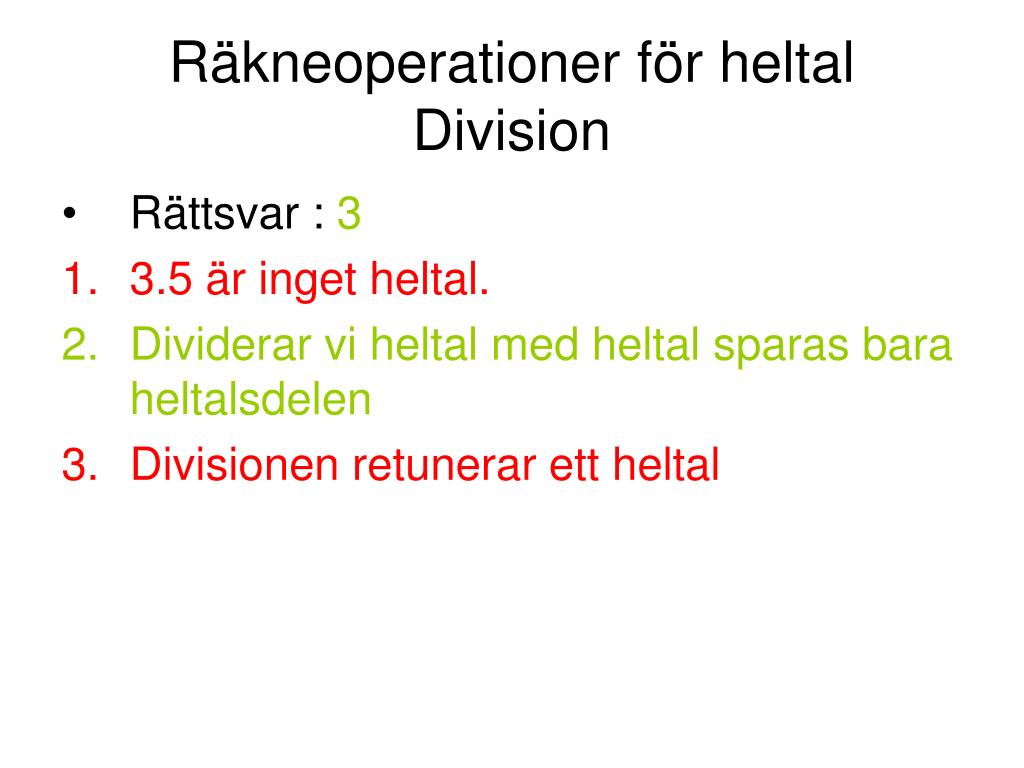 Räkneoperationer för heltal
Division

• Rättsvar : 3
1. 3.5 är inget heltal.
2. Dividerar vi heltal med heltal sparas bara heltalsdelen
3. Divisionen retunerar ett heltal